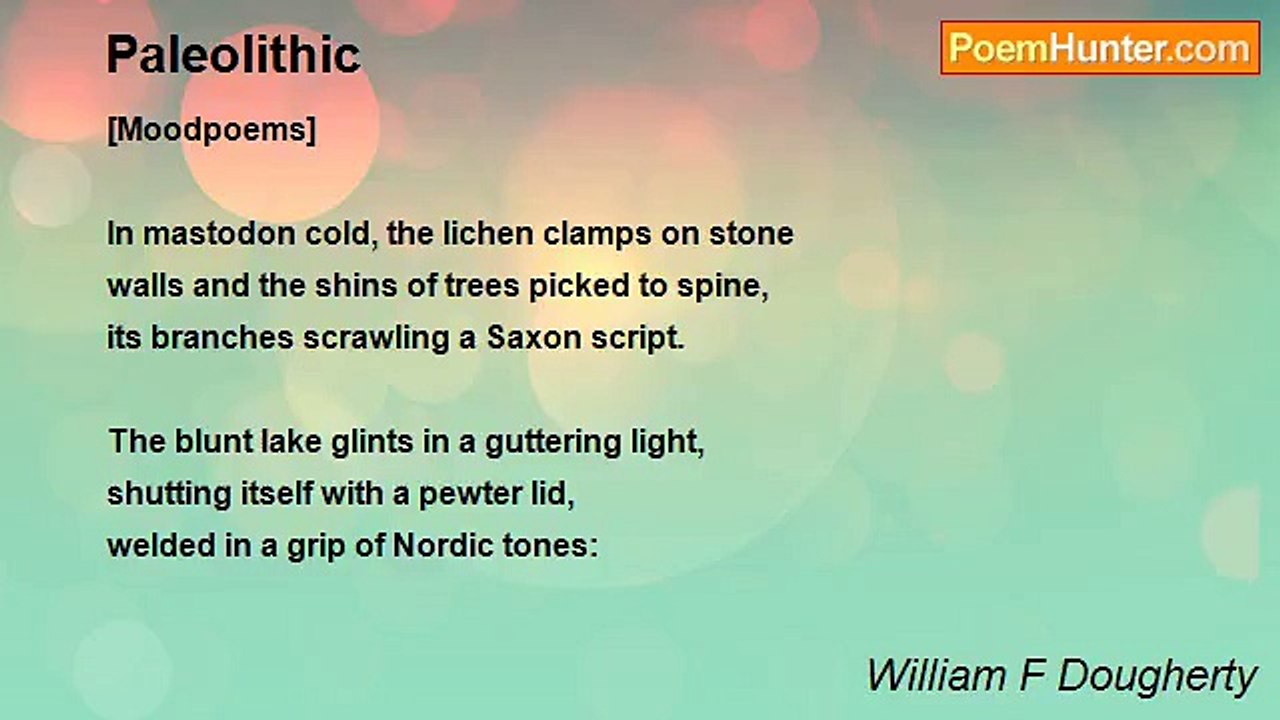 Paleolithic

PoemHunter.com

[Moodpoems]

In mastodon cold, the lichen clamps on stone
walls and the shins of trees picked to spine,
its branches scrawling a Saxon script.

The blunt lake glints in a guttering light,
shutting itself with a pewter lid,
welded in a grip of Nordic tones:

William F Dougherty